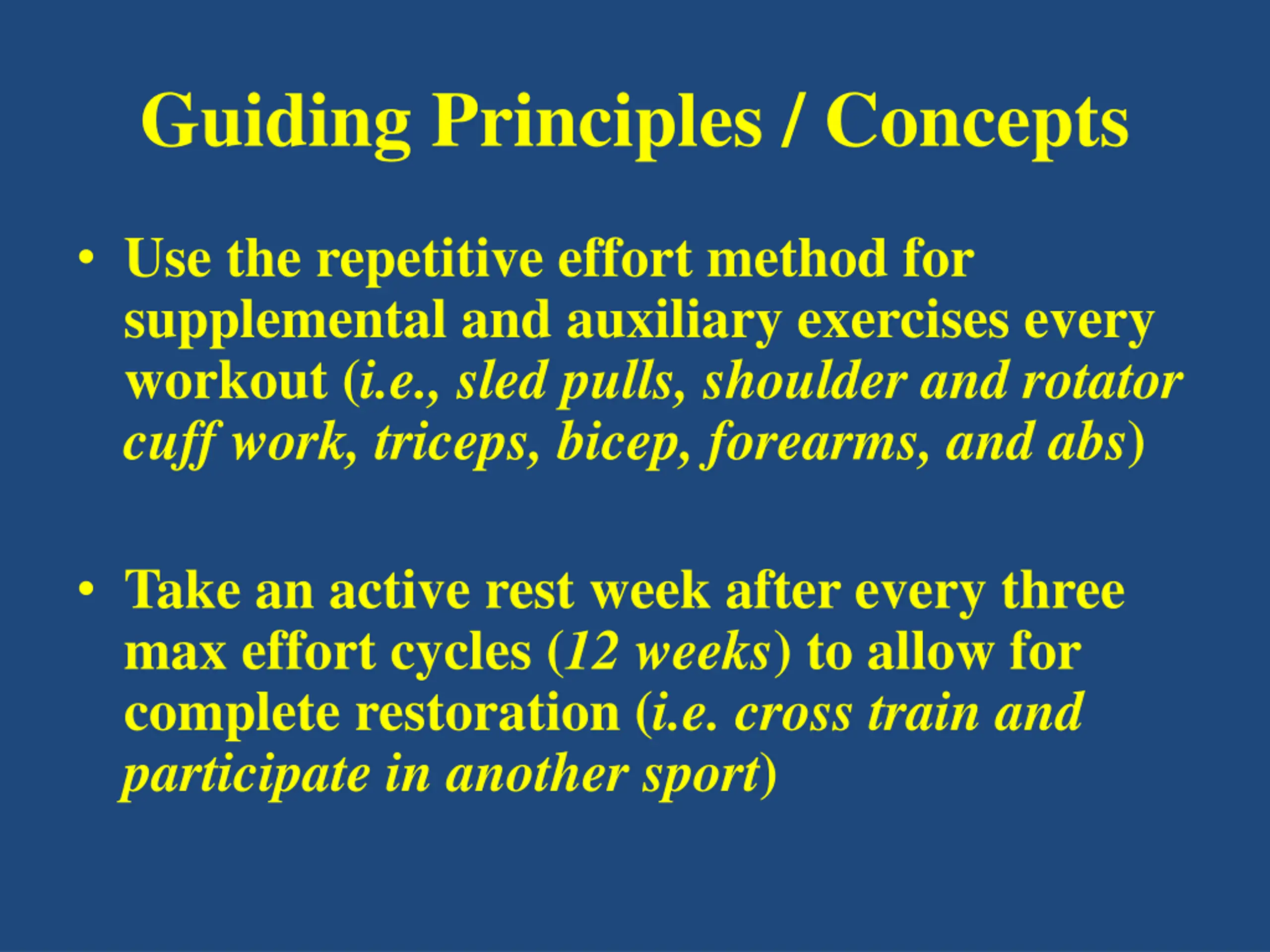 Guiding Principles / Concepts

• Use the repetitive effort method for supplemental and auxiliary exercises every workout (i.e., sled pulls, shoulder and rotator cuff work, triceps, bicep, forearms, and abs)

• Take an active rest week after every three max effort cycles (12 weeks) to allow for complete restoration (i.e. cross train and participate in another sport)